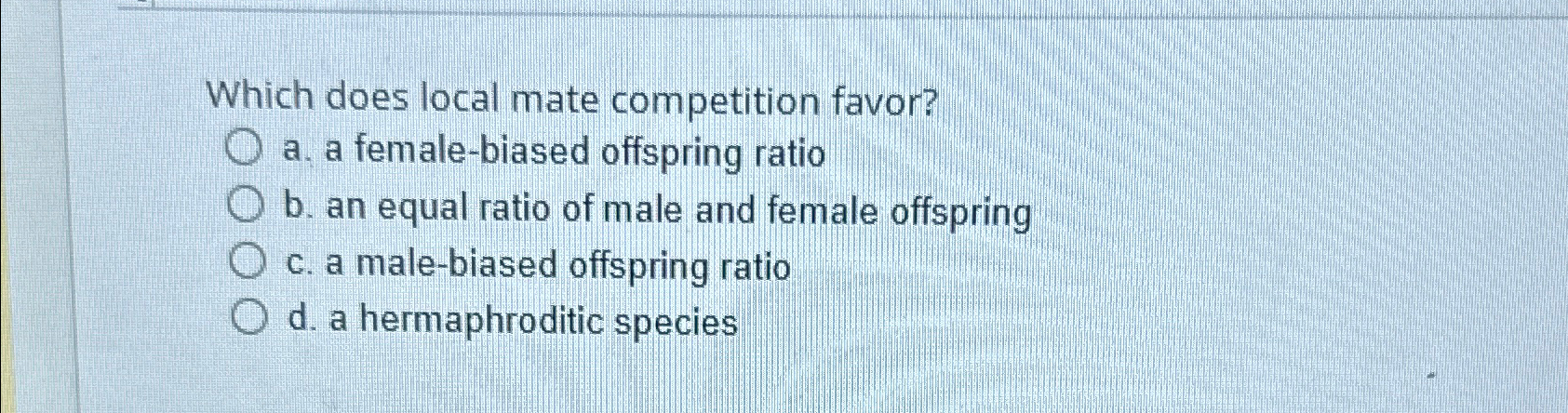 Which does local mate competition favor?

a. a female-biased offspring ratio

b. an equal ratio of male and female offspring

c. a male-biased offspring ratio

d. a hermaphroditic species